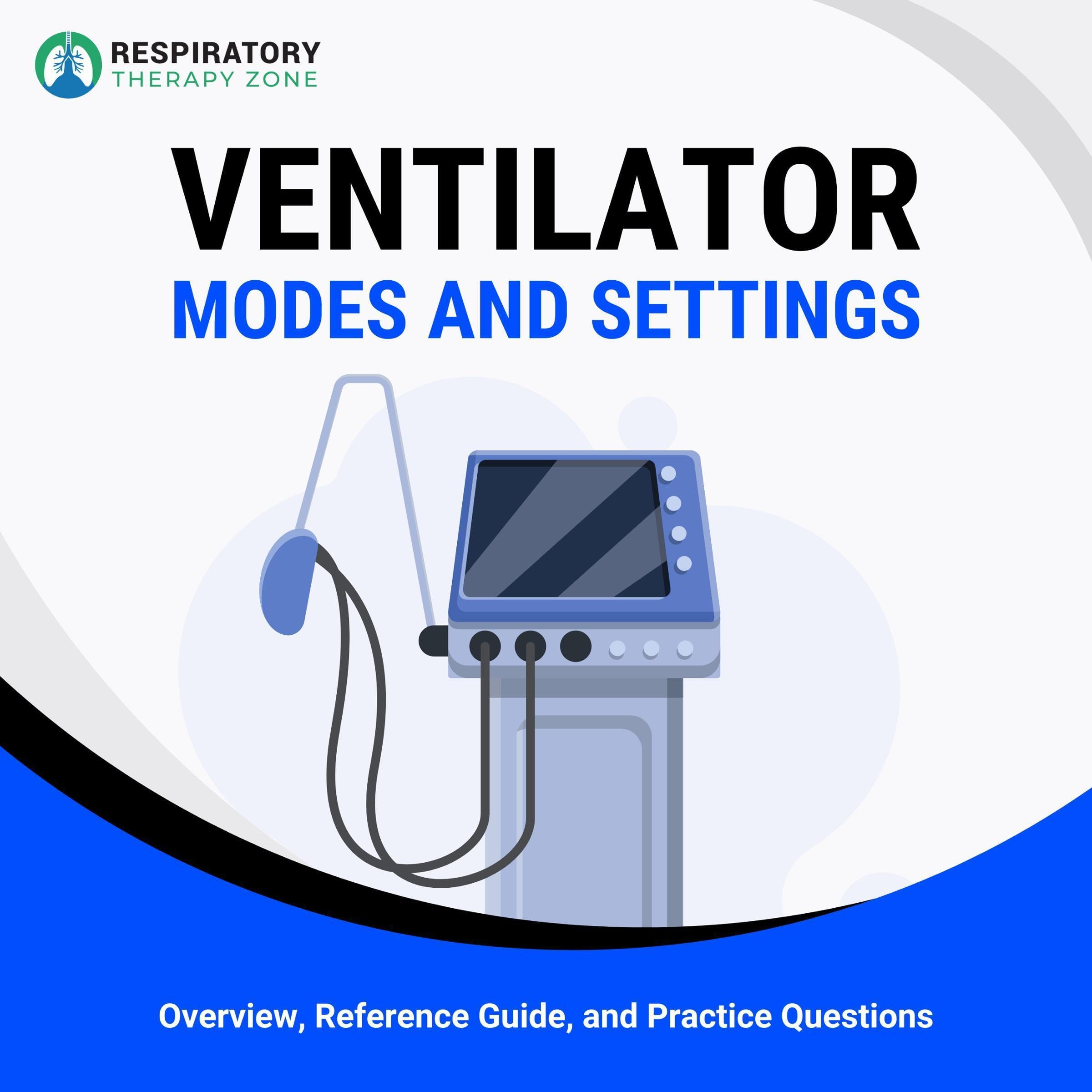 RESPIRATORY
THERAPY ZONE

VENTILATOR
MODES AND SETTINGS

Overview, Reference Guide, and Practice Questions